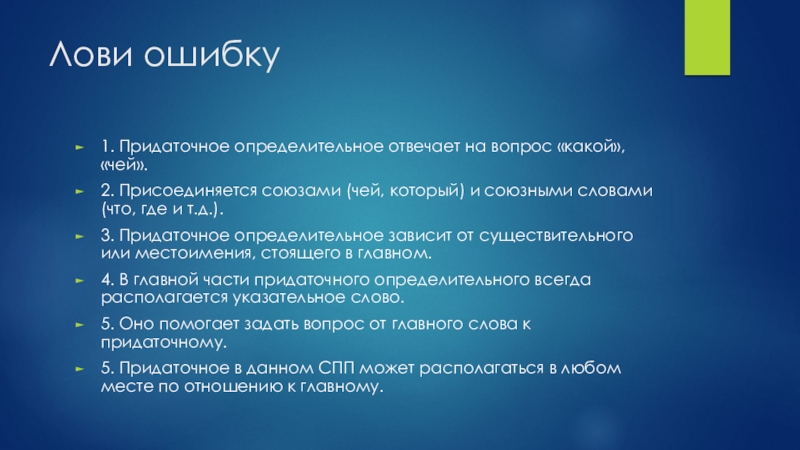 Лови ошибку

1. Придаточное определительное отвечает на вопрос «какой», «чей».

2. Присоединяется союзами (чей, который) и союзными словами (что, где и т.д.).

3. Придаточное определительное зависит от существительного или местоимения, стоящего в главном.

4. В главной части придаточного определительного всегда располагается указательное слово.

5. Оно помогает задать вопрос от главного слова к придаточному.

5. Придаточное в данном СПП может располагаться в любом месте по отношению к главному.